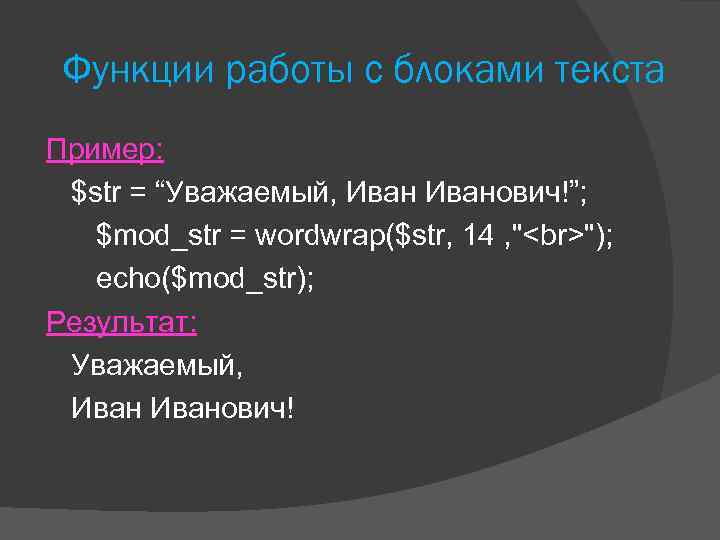 Функции работы с блоками текста

Пример:

$str = “Уважаемый, Иван Иванович!”;

$mod_str = wordwrap($str, 14 ,"<br>");

echo($mod_str);

Результат:

Уважаемый,

Иван Иванович!